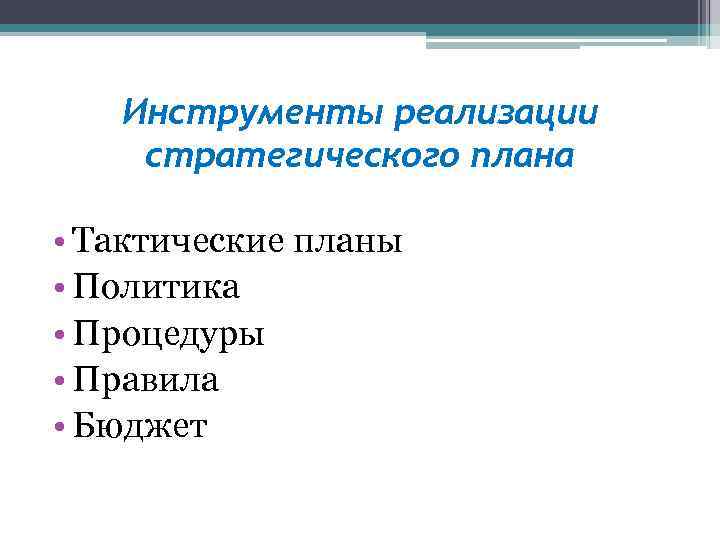 Инструменты реализации стратегического плана

• Тактические планы
• Политика
• Процедуры
• Правила
• Бюджет